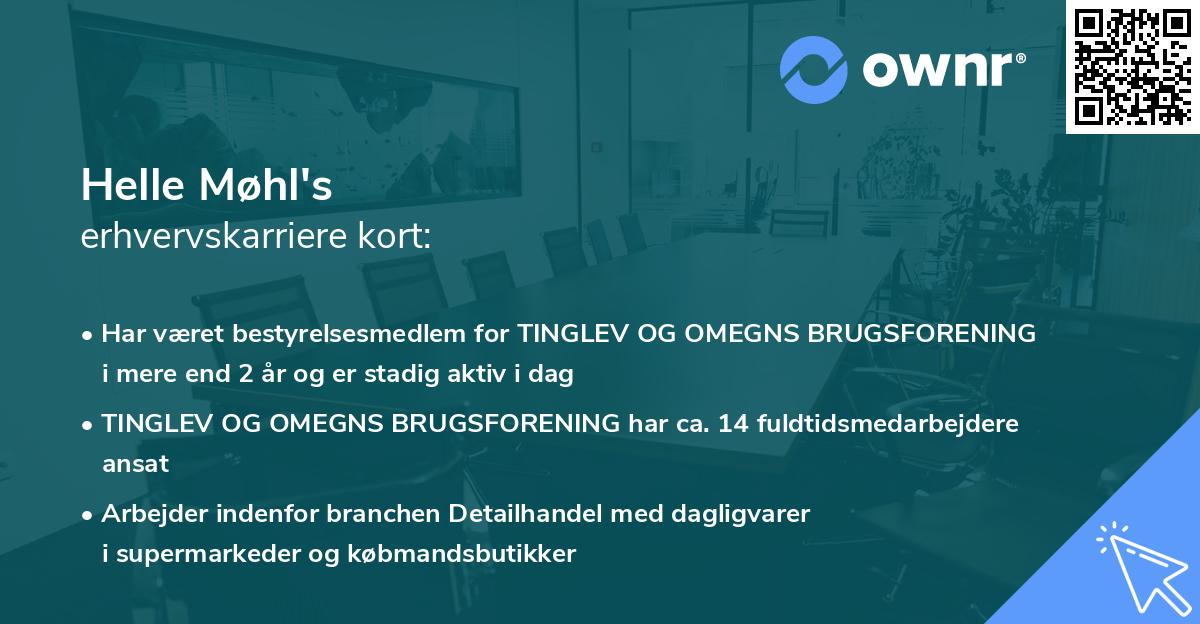 ownr®

Helle Møhl's
erhvervskarriere kort:

• Har været bestyrelsesmedlem for TINGLEV OG OMEGNS BRUGSFORENING i mere end 2 år og er stadig aktiv i dag

• TINGLEV OG OMEGNS BRUGSFORENING har ca. 14 fuldtidsmedarbejdere ansat

• Arbejder indenfor branchen Detailhandel med dagligvarer i supermarkeder og købmandsbutikker